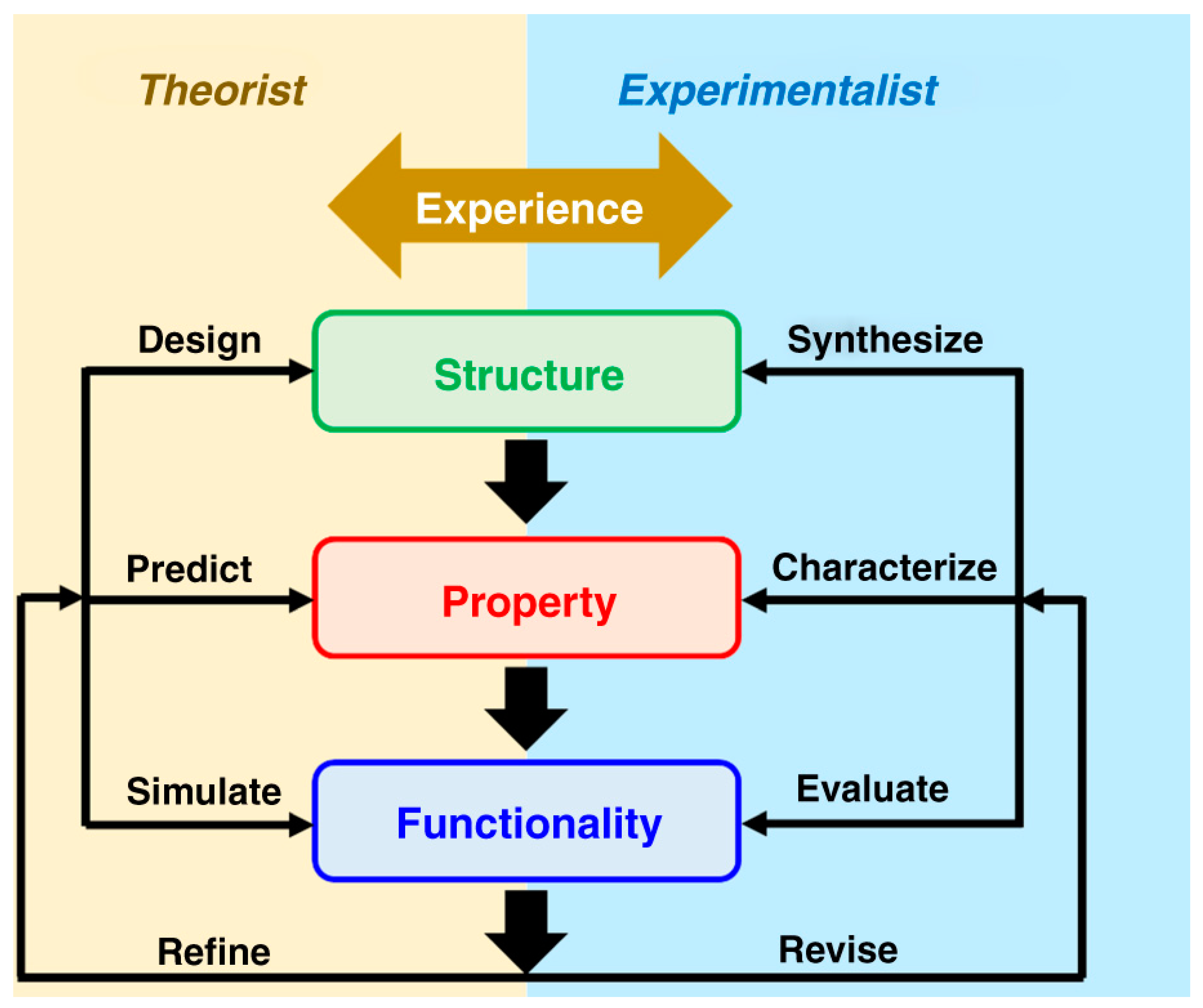 Theorist

Experimentalist

Experience

Design

Structure

Synthesize

Predict

Property

Characterize

Simulate

Functionality

Evaluate

Refine

Revise